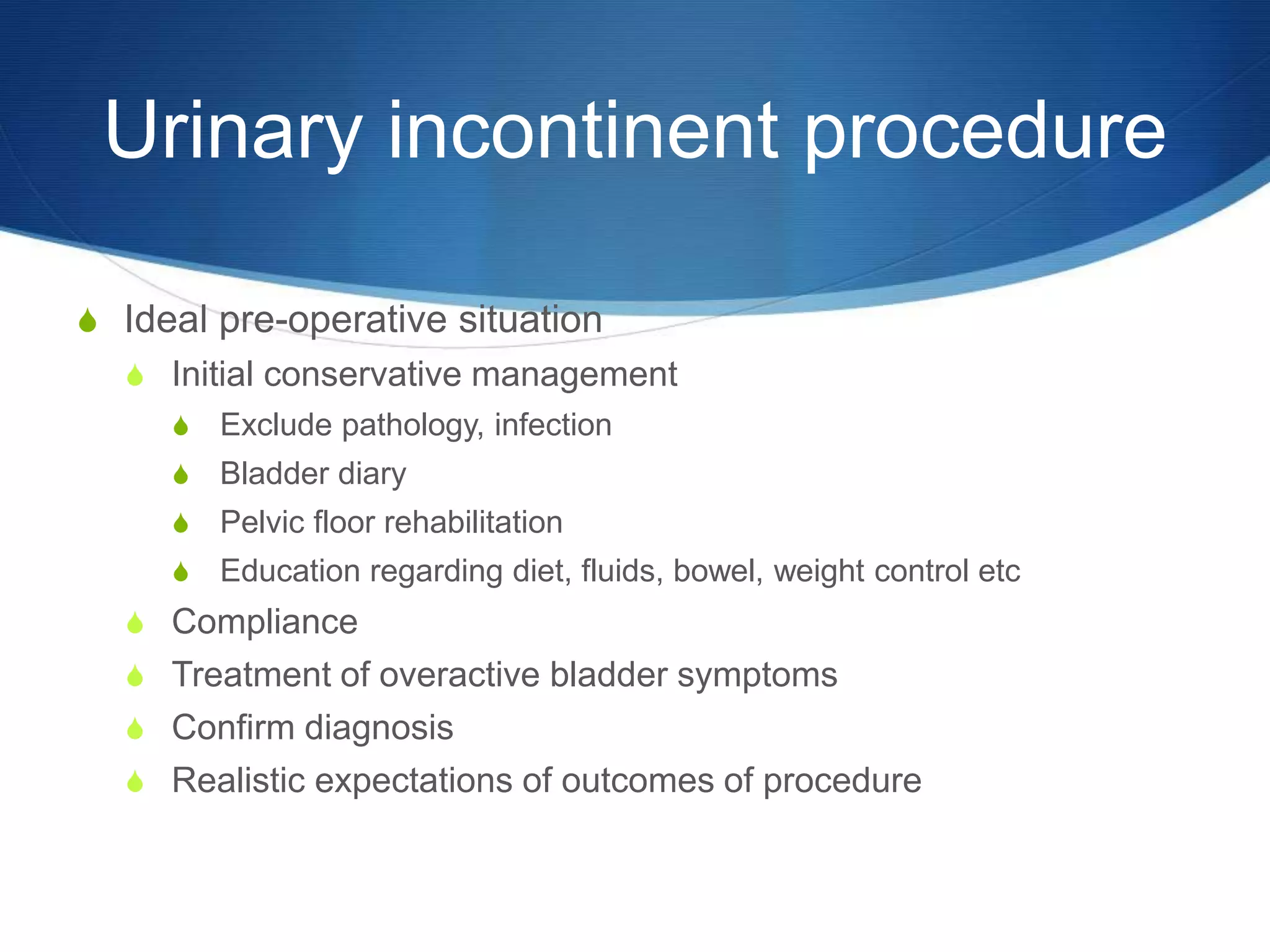 Urinary incontinent procedure

Ideal pre-operative situation

Initial conservative management

Exclude pathology, infection

Bladder diary

Pelvic floor rehabilitation

Education regarding diet, fluids, bowel, weight control etc

Compliance

Treatment of overactive bladder symptoms

Confirm diagnosis

Realistic expectations of outcomes of procedure